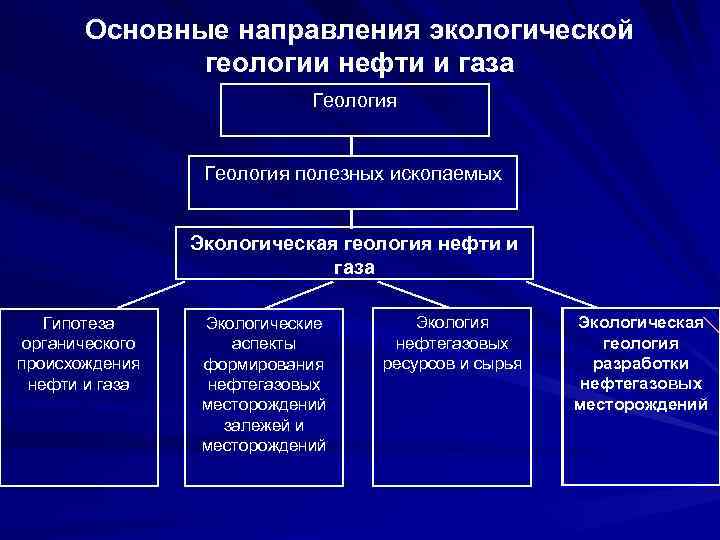 Основные направления экологической геологии нефти и газа

Геология

Геология полезных ископаемых

Экологическая геология нефти и газа

Гипотеза органического происхождения нефти и газа

Экологические аспекты формирования нефтегазовых месторождений залежей и месторождений

Экология нефтегазовых ресурсов и сырья

Экологическая геология разработки нефтегазовых месторождений